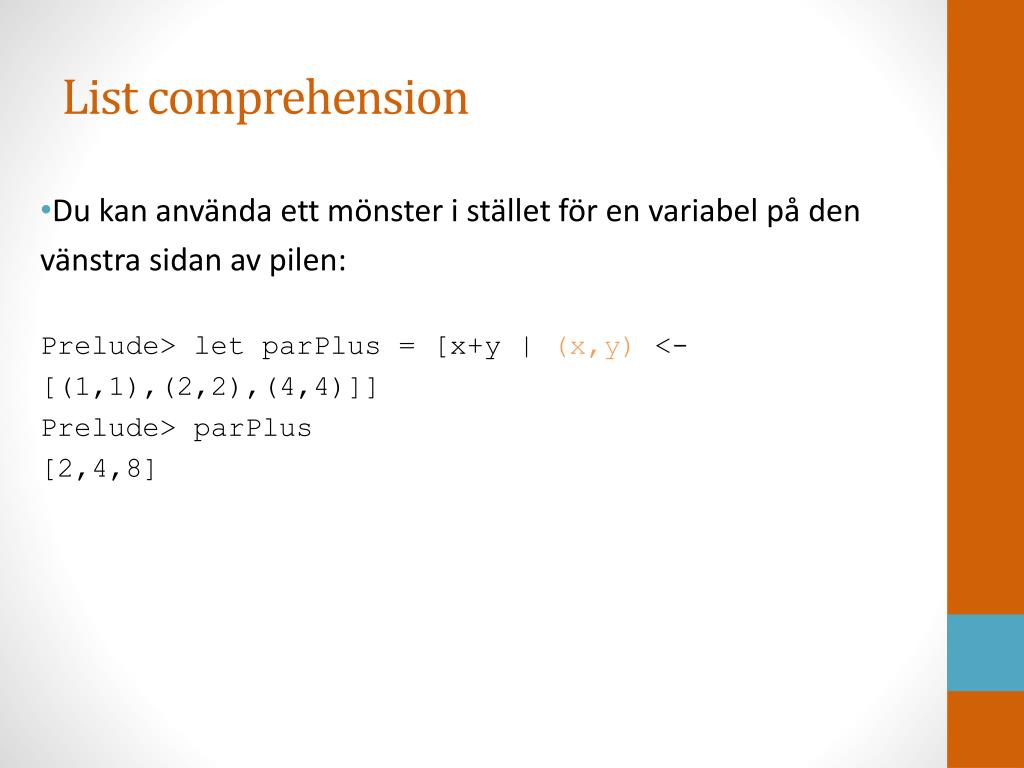 List comprehension

•Du kan använda ett mönster i stället för en variabel på den vänstra sidan av pilen:

Prelude> let parPlus = [x+y | (x,y) <- [(1,1),(2,2),(4,4)]]
Prelude> parPlus
[2,4,8]